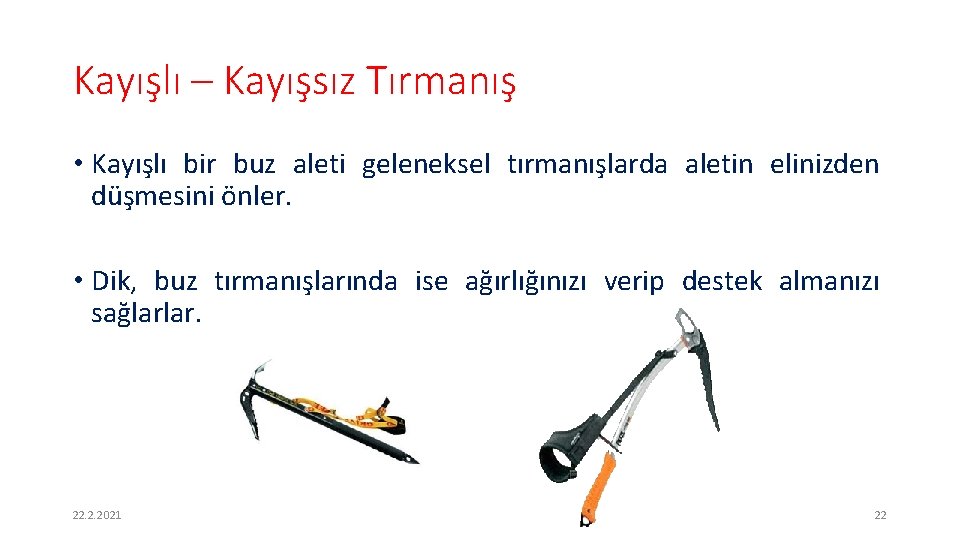 Kayışlı – Kayışsız Tırmanış

• Kayışlı bir buz aleti geleneksel tırmanışlarda aletin elinizden düşmesini önler.

• Dik, buz tırmanışlarında ise ağırlığınızı verip destek almanızı sağlarlar.

22.2.2021

22